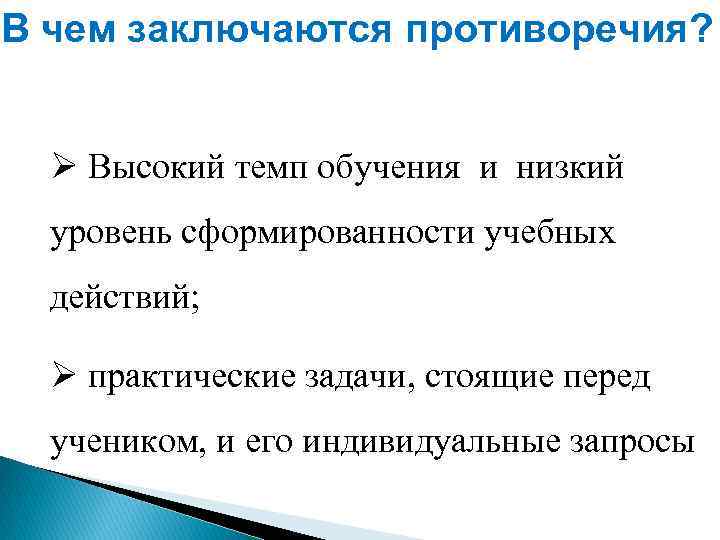 В чем заключаются противоречия?

➢ Высокий темп обучения и низкий уровень сформированности учебных действий;

➢ практические задачи, стоящие перед учеником, и его индивидуальные запросы